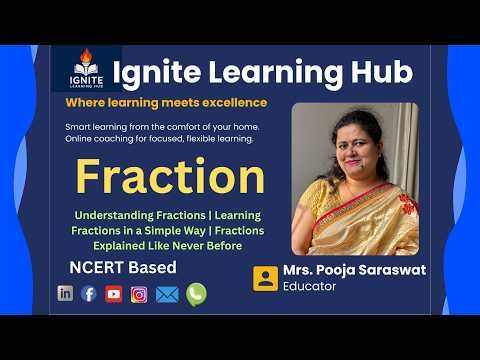 IGNITE
LEARNING HUB

Ignite Learning Hub

Where learning meets excellence

Smart learning from the comfort of your home.
Online coaching for focused, flexible learning.

Fraction

Understanding Fractions | Learning Fractions in a Simple Way | Fractions Explained Like Never Before

NCERT Based

in

Mrs. Pooja Saraswat
Educator